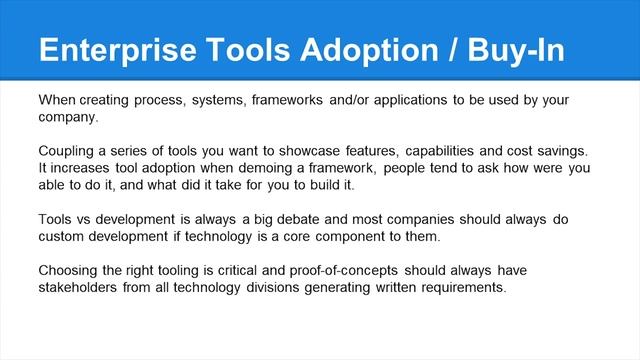 Enterprise Tools Adoption / Buy-In

When creating process, systems, frameworks and/or applications to be used by your company.

Coupling a series of tools you want to showcase features, capabilities and cost savings. It increases tool adoption when demoing a framework, people tend to ask how were you able to do it, and what did it take for you to build it.

Tools vs development is always a big debate and most companies should always do custom development if technology is a core component to them.

Choosing the right tooling is critical and proof-of-concepts should always have stakeholders from all technology divisions generating written requirements.